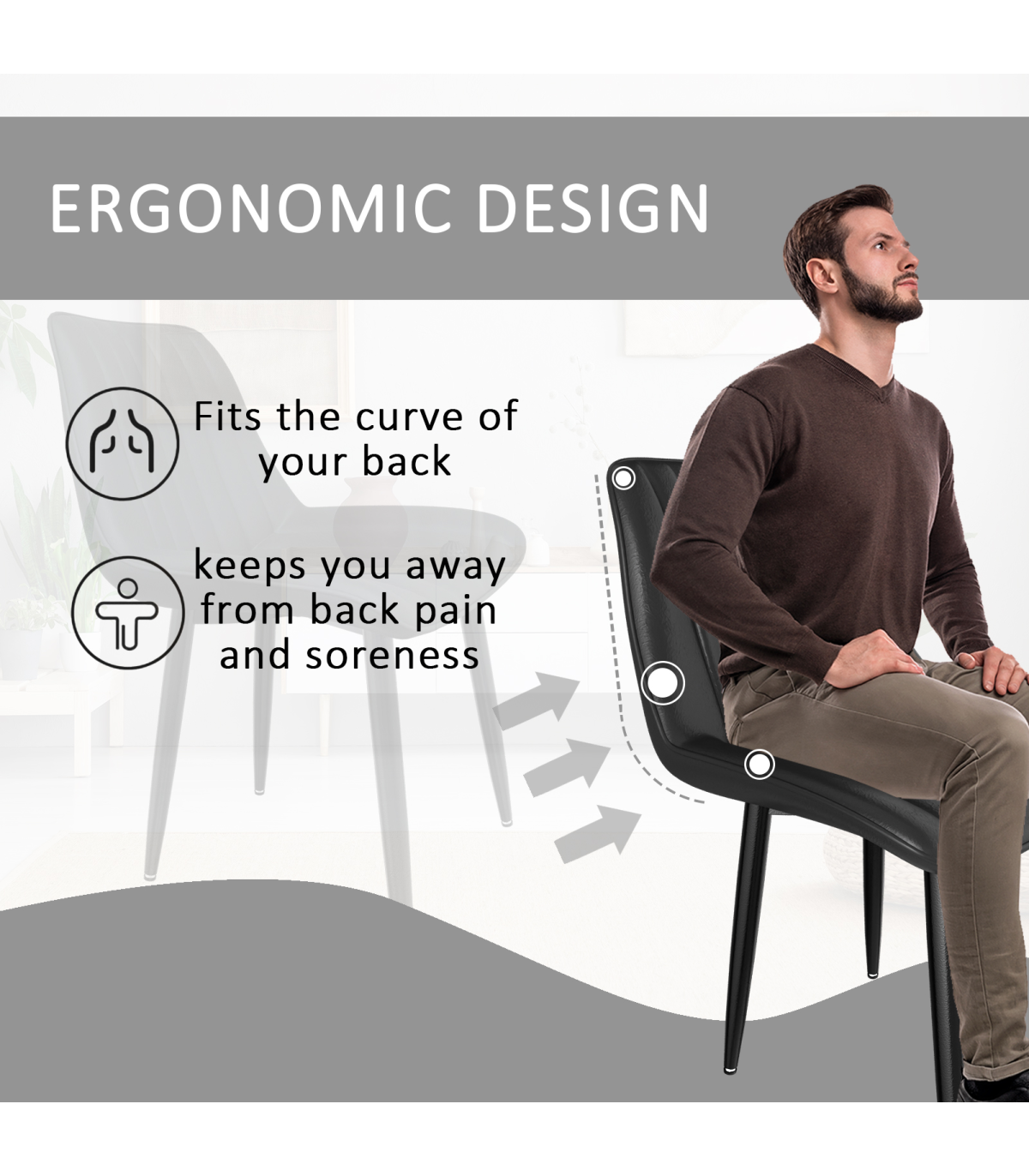 ERGONOMIC DESIGN

Fits the curve of your back

keeps you away from back pain and soreness